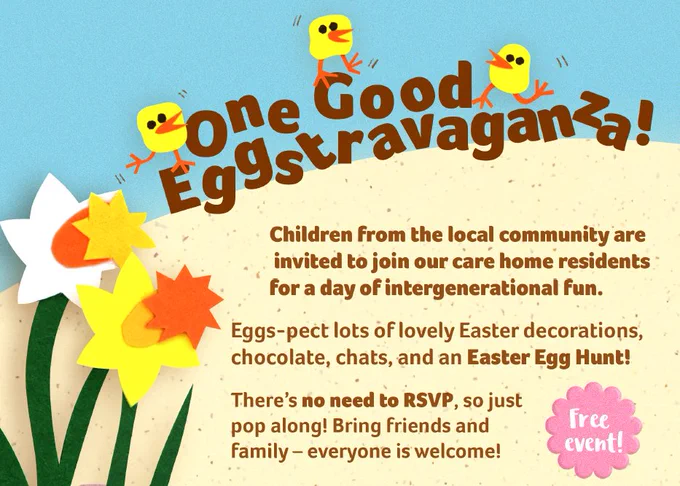 One Good Eggstravaganza!

Children from the local community are invited to join our care home residents for a day of intergenerational fun.

Eggs-pect lots of lovely Easter decorations, chocolate, chats, and an Easter Egg Hunt!

There's no need to RSVP, so just pop along! Bring friends and family – everyone is welcome!

Free event!